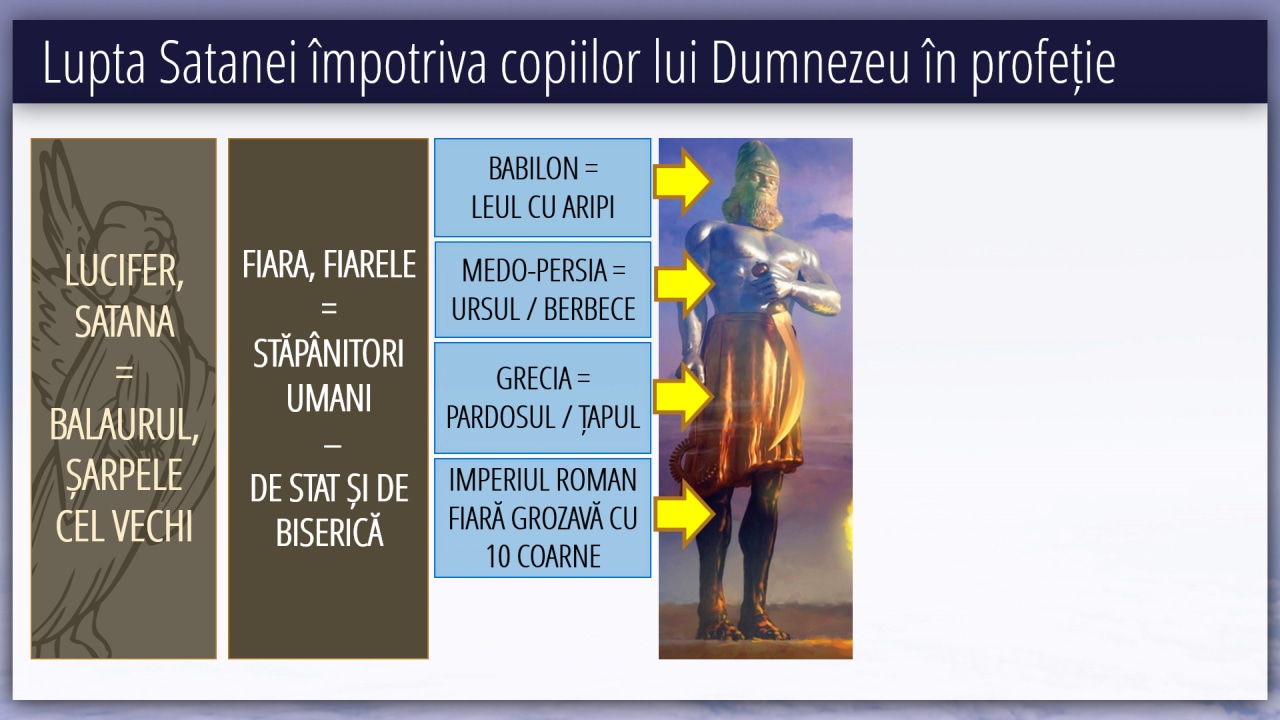 Lupta Satanei împotriva copiilor lui Dumnezeu în profeție

LUCIFER, SATANA = BALAURUL, ȘARPELE CEL VECHI

FIARA, FIARELE = STĂPÂNITORI UMANI – DE STAT ȘI DE BISERICĂ

BABILON = LEUL CU ARIPI

MEDO-PERSIA = URSUL / BERBECE

GRECIA = PARDOSUL / ȚAPUL

IMPERIUL ROMAN FIARĂ GROZAVĂ CU 10 COARNE